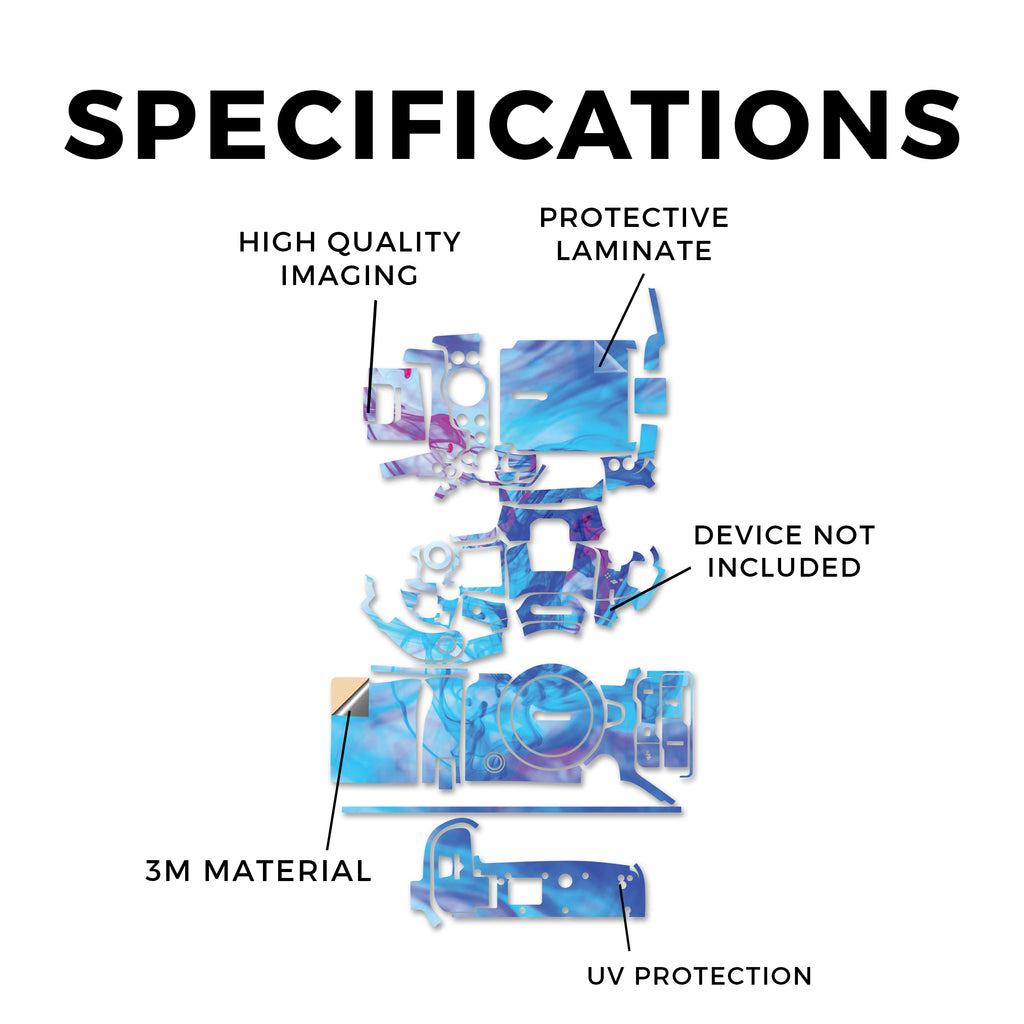 SPECIFICATIONS

HIGH QUALITY IMAGING

PROTECTIVE LAMINATE

DEVICE NOT INCLUDED

3M MATERIAL

UV PROTECTION